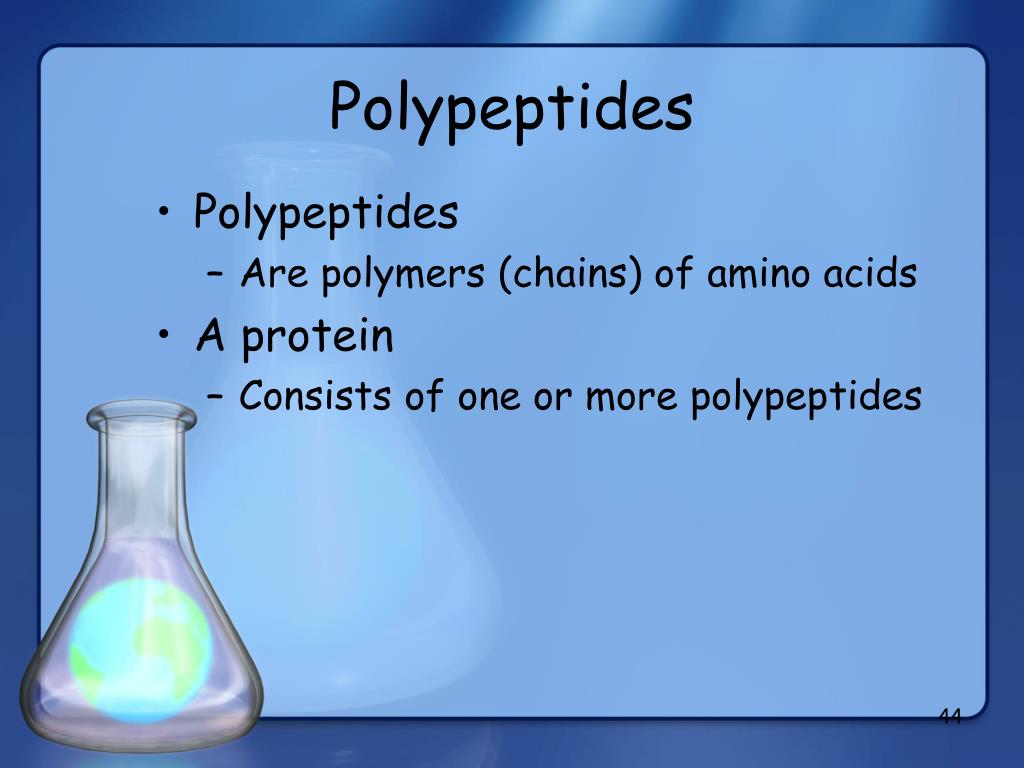 Polypeptides

• Polypeptides
 – Are polymers (chains) of amino acids
• A protein
 – Consists of one or more polypeptides

44